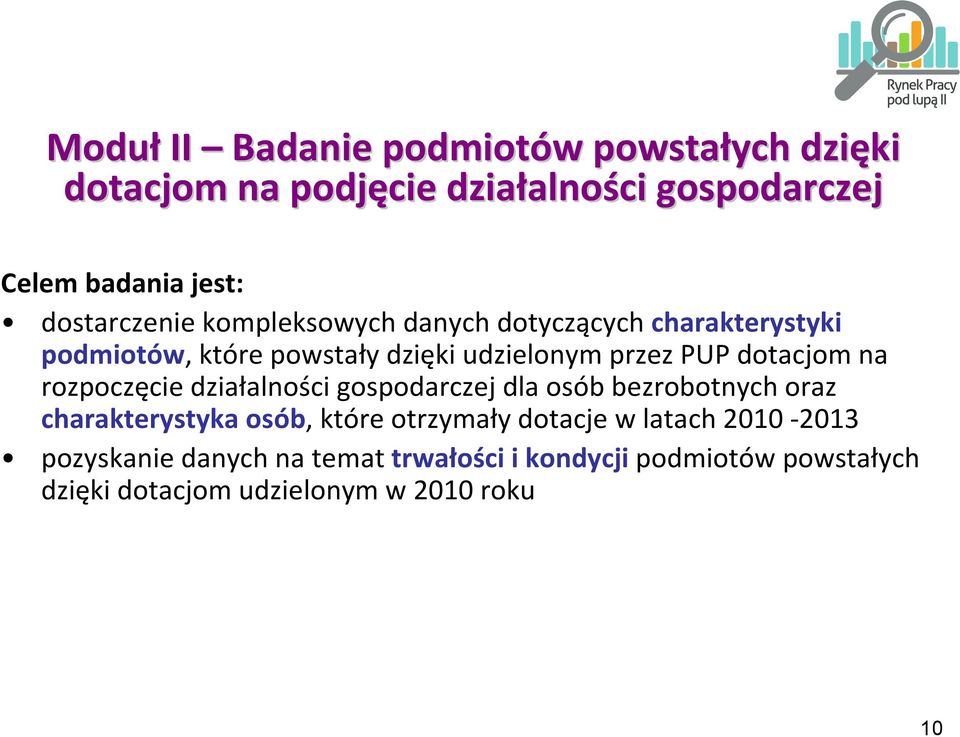 Rynek Pracy pod lupą II

Moduł II – Badanie podmiotów powstałych dzięki dotacjom na podjęcie działalności gospodarczej

Celem badania jest:

• dostarczenie kompleksowych danych dotyczących charakterystyki podmiotów, które powstały dzięki udzielonym przez PUP dotacjom na rozpoczęcie działalności gospodarczej dla osób bezrobotnych oraz charakterystyka osób, które otrzymały dotacje w latach 2010 -2013

• pozyskanie danych na temat trwałości i kondycji podmiotów powstałych dzięki dotacjom udzielonym w 2010 roku

10